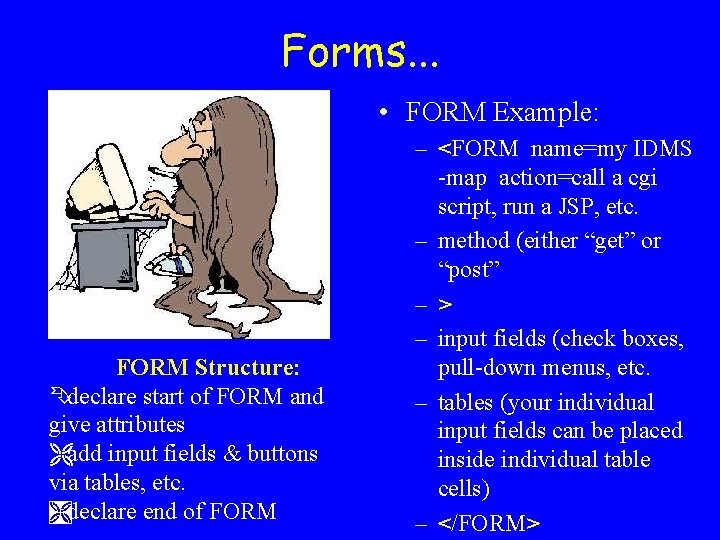 Forms...

FORM Structure:
declare start of FORM and give attributes
add input fields & buttons via tables, etc.
declare end of FORM

• FORM Example:
– <FORM name=my IDMS -map action=call a cgi script, run a JSP, etc.
– method (either “get” or “post”
– >
– input fields (check boxes, pull-down menus, etc.
– tables (your individual input fields can be placed inside individual table cells)
– </FORM>